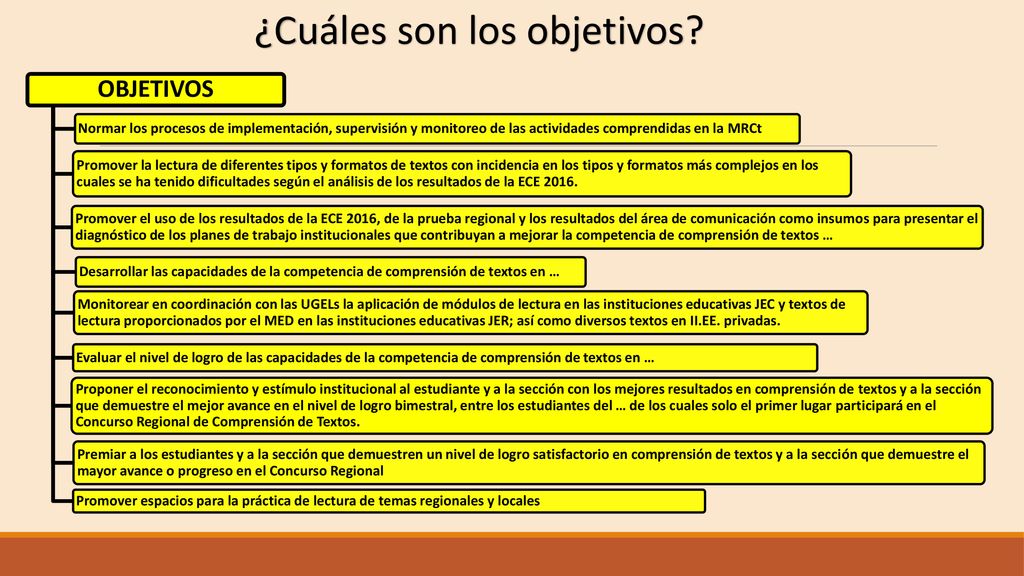 ¿Cuáles son los objetivos?

OBJETIVOS

Normar los procesos de implementación, supervisión y monitoreo de las actividades comprendidas en la MRCt

Promover la lectura de diferentes tipos y formatos de textos con incidencia en los tipos y formatos más complejos en los cuales se ha tenido dificultades según el análisis de los resultados de la ECE 2016.

Promover el uso de los resultados de la ECE 2016, de la prueba regional y los resultados del área de comunicación como insumos para presentar el diagnóstico de los planes de trabajo institucionales que contribuyan a mejorar la competencia de comprensión de textos …

Desarrollar las capacidades de la competencia de comprensión de textos en …

Monitorear en coordinación con las UGELs la aplicación de módulos de lectura en las instituciones educativas JEC y textos de lectura proporcionados por el MED en las instituciones educativas JER; así como diversos textos en II.EE. privadas.

Evaluar el nivel de logro de las capacidades de la competencia de comprensión de textos en …

Proponer el reconocimiento y estímulo institucional al estudiante y a la sección con los mejores resultados en comprensión de textos y a la sección que demuestre el mejor avance en el nivel de logro bimestral, entre los estudiantes del … de los cuales solo el primer lugar participará en el Concurso Regional de Comprensión de Textos.

Premiar a los estudiantes y a la sección que demuestren un nivel de logro satisfactorio en comprensión de textos y a la sección que demuestre el mayor avance o progreso en el Concurso Regional

Promover espacios para la práctica de lectura de temas regionales y locales